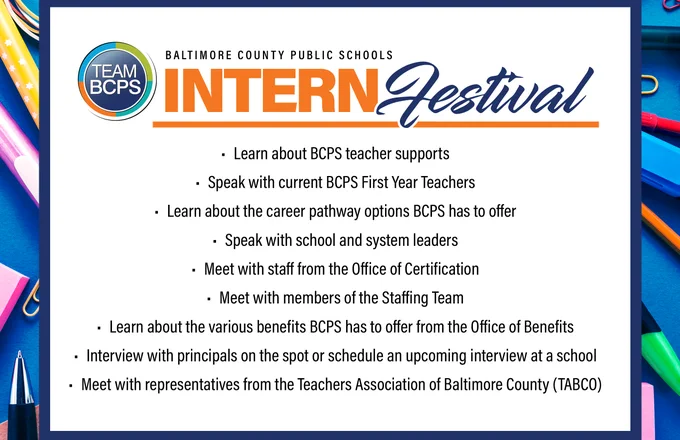 TEAM BCPS

BALTIMORE COUNTY PUBLIC SCHOOLS
INTERN Festival

• Learn about BCPS teacher supports
• Speak with current BCPS First Year Teachers
• Learn about the career pathway options BCPS has to offer
• Speak with school and system leaders
• Meet with staff from the Office of Certification
• Meet with members of the Staffing Team
• Learn about the various benefits BCPS has to offer from the Office of Benefits
• Interview with principals on the spot or schedule an upcoming interview at a school
• Meet with representatives from the Teachers Association of Baltimore County (TABCO)